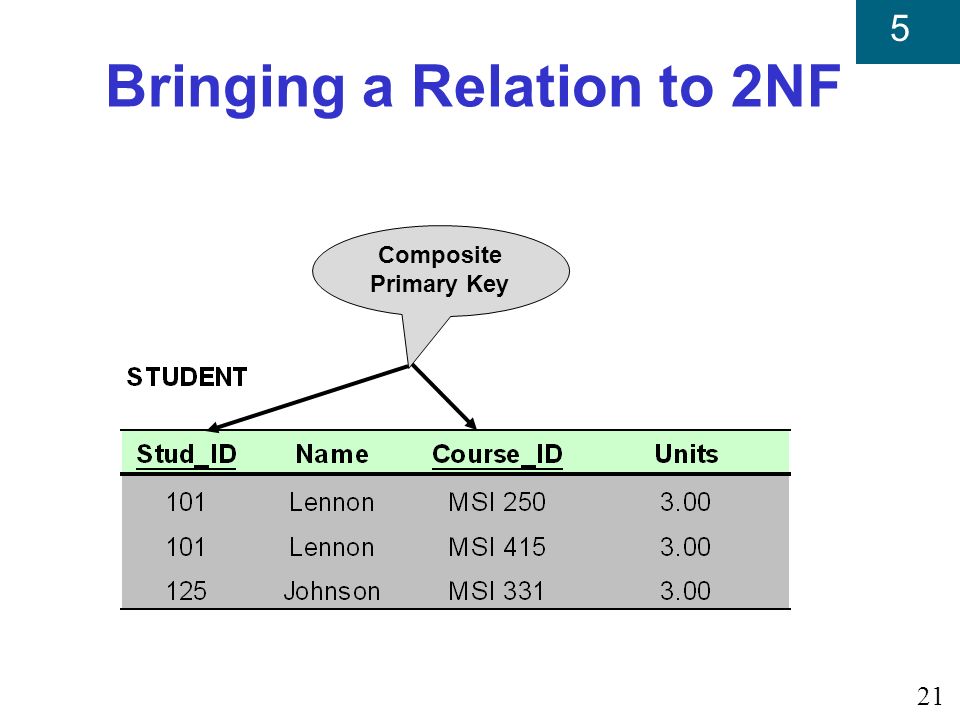 5

Bringing a Relation to 2NF

Composite Primary Key

STUDENT

| Stud_ID | Name | Course_ID | Units |
|---|---|---|---|
| 101 | Lennon | MSI 250 | 3.00 |
| 101 | Lennon | MSI 415 | 3.00 |
| 125 | Johnson | MSI 331 | 3.00 |

21